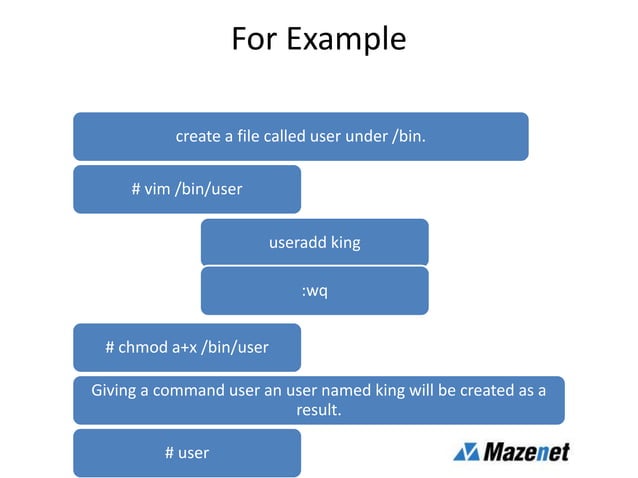 For Example

create a file called user under /bin.

# vim /bin/user

useradd king

:wq

# chmod a+x /bin/user

Giving a command user an user named king will be created as a result.

# user

Mazenet